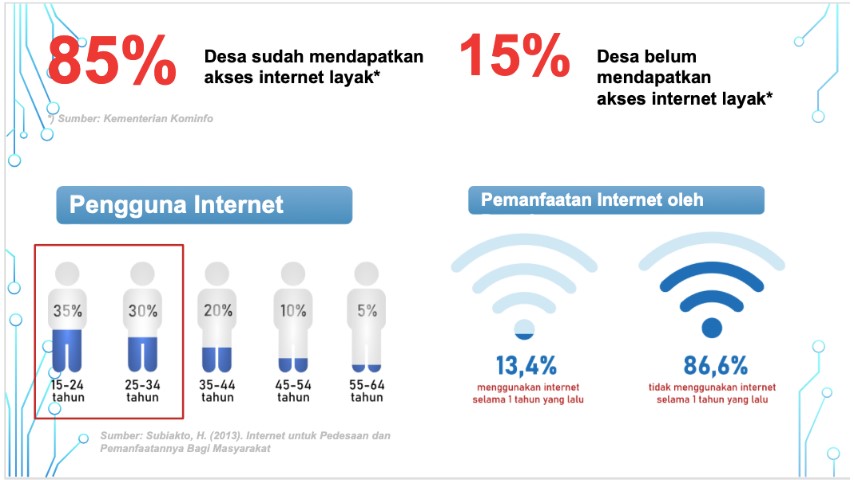 85%
Desa sudah mendapatkan akses internet layak*

15%
Desa belum mendapatkan akses internet layak*

*) Sumber: Kementerian Kominfo

Pengguna Internet

35%
15-24 tahun

30%
25-34 tahun

20%
35-44 tahun

10%
45-54 tahun

5%
55-64 tahun

Sumber: Subiakto, H. (2013). Internet untuk Pedesaan dan Pemanfaatannya Bagi Masyarakat

Pemanfaatan Internet oleh

13,4%
menggunakan internet selama 1 tahun yang lalu

86,6%
tidak menggunakan internet selama 1 tahun yang lalu